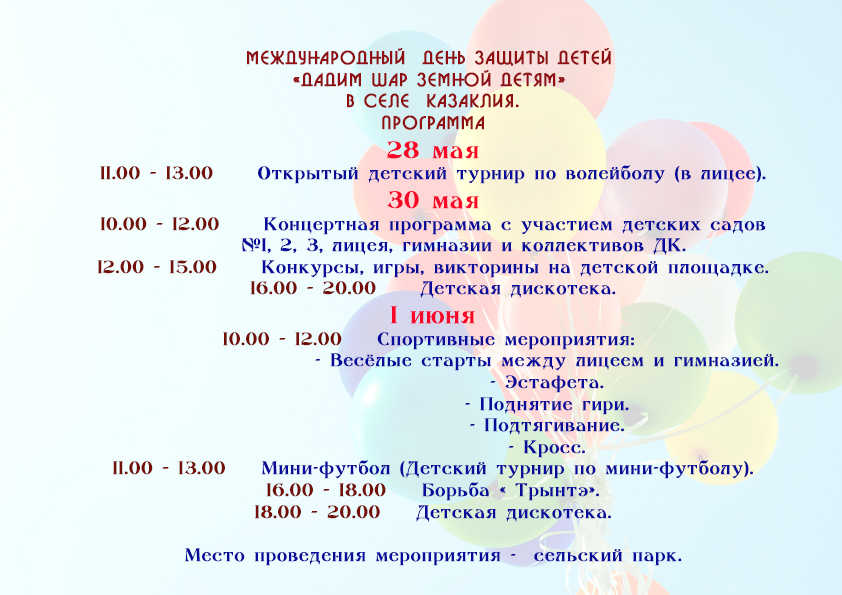 МЕЖДУНАРОДНЫЙ ДЕНЬ ЗАЩИТЫ ДЕТЕЙ
«ДАДИМ ШАР ЗЕМНОЙ ДЕТЯМ»
В СЕЛЕ КАЗАКЛИЯ.
ПРОГРАММА

28 мая
11.00 - 13.00 Открытый детский турнир по волейболу (в лицее).

30 мая
10.00 - 12.00 Концертная программа с участием детских садов №1, 2, 3, лицея, гимназии и коллективов ДК.
12.00 - 15.00 Конкурсы, игры, викторины на детской площадке.
16.00 - 20.00 Детская дискотека.

1 июня
10.00 - 12.00 Спортивные мероприятия:
- Весёлые старты между лицеем и гимназией.
- Эстафета.
- Поднятие гири.
- Подтягивание.
- Кросс.
11.00 - 13.00 Мини-футбол (Детский турнир по мини-футболу).
16.00 - 18.00 Борьба « Трынтэ».
18.00 - 20.00 Детская дискотека.

Место проведения мероприятия - сельский парк.